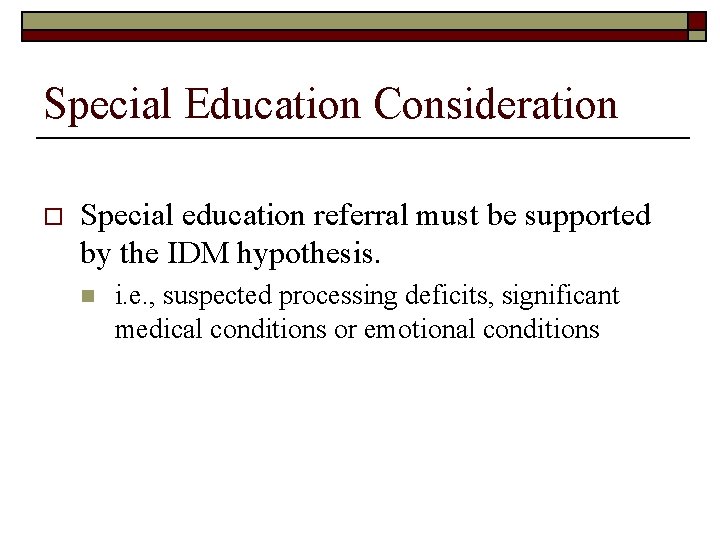 Special Education Consideration

Special education referral must be supported by the IDM hypothesis.

i.e., suspected processing deficits, significant medical conditions or emotional conditions